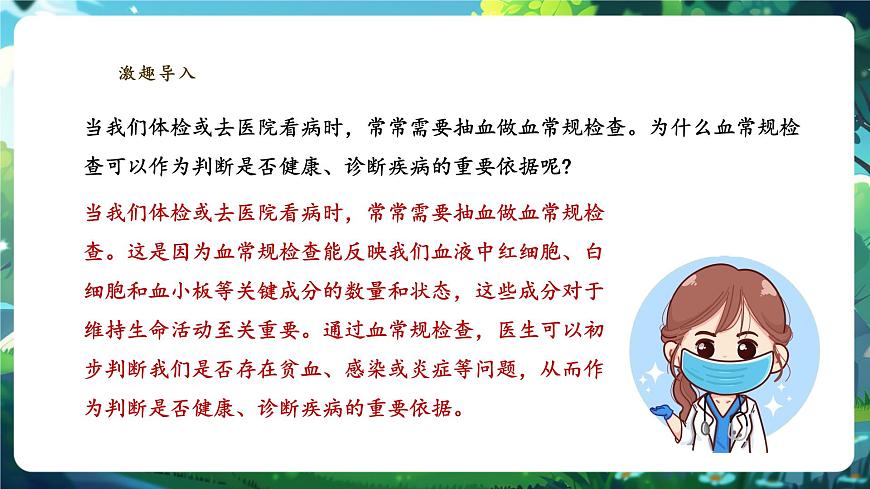 激趣导入

当我们体检或去医院看病时，常常需要抽血做血常规检查。为什么血常规检查可以作为判断是否健康、诊断疾病的重要依据呢？

当我们体检或去医院看病时，常常需要抽血做血常规检查。这是因为血常规检查能反映我们血液中红细胞、白细胞和血小板等关键成分的数量和状态，这些成分对于维持生命活动至关重要。通过血常规检查，医生可以初步判断我们是否存在贫血、感染或炎症等问题，从而作为判断是否健康、诊断疾病的重要依据。